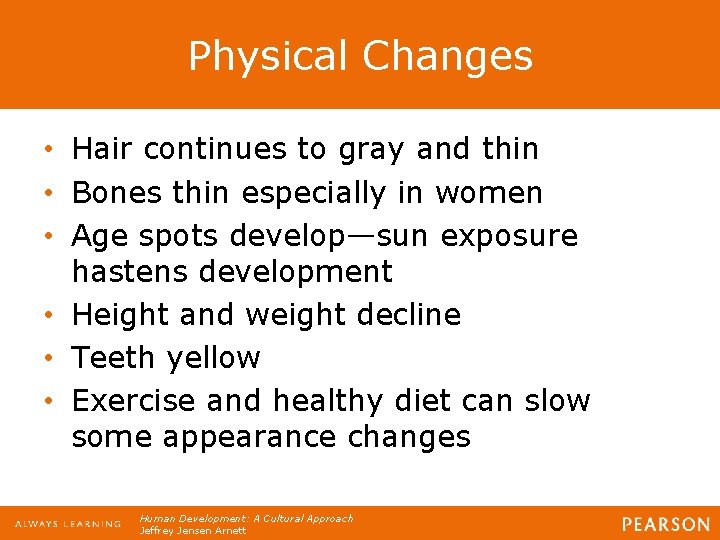 Physical Changes

• Hair continues to gray and thin
• Bones thin especially in women
• Age spots develop—sun exposure hastens development
• Height and weight decline
• Teeth yellow
• Exercise and healthy diet can slow some appearance changes

ALWAYS LEARNING

Human Development: A Cultural Approach
Jeffrey Jensen Arnett

PEARSON